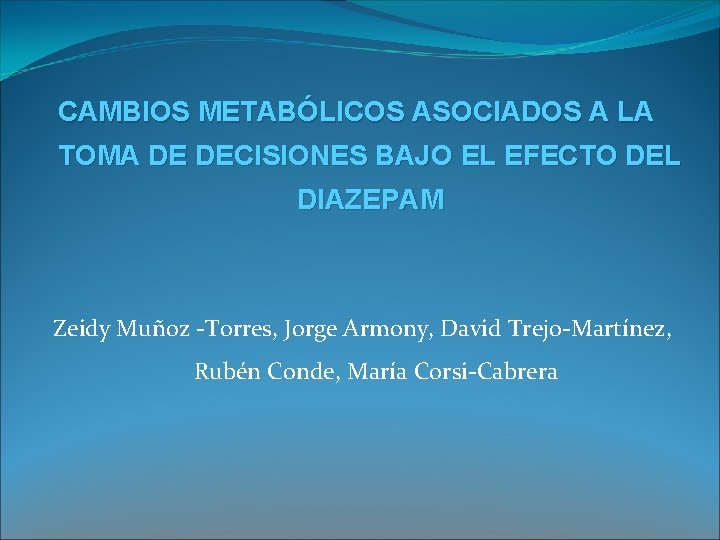 CAMBIOS METABÓLICOS ASOCIADOS A LA TOMA DE DECISIONES BAJO EL EFECTO DEL DIAZEPAM

Zeidy Muñoz -Torres, Jorge Armony, David Trejo-Martínez, Rubén Conde, María Corsi-Cabrera